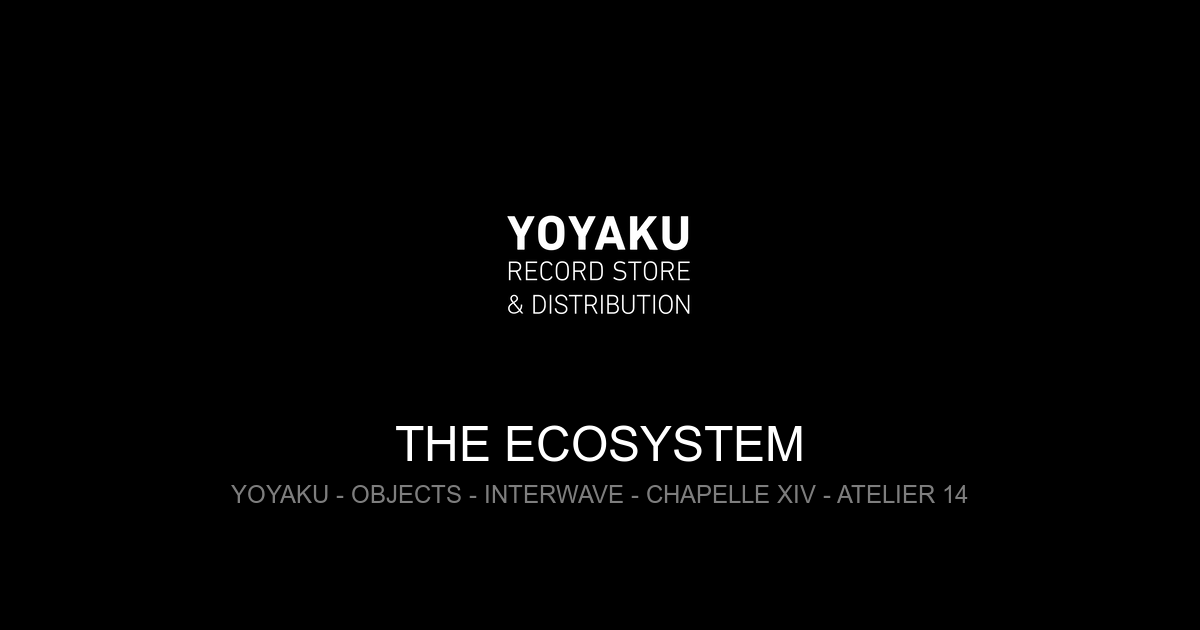 YOYAKU
RECORD STORE
& DISTRIBUTION

THE ECOSYSTEM

YOYAKU - OBJECTS - INTERWAVE - CHAPELLE XIV - ATELIER 14